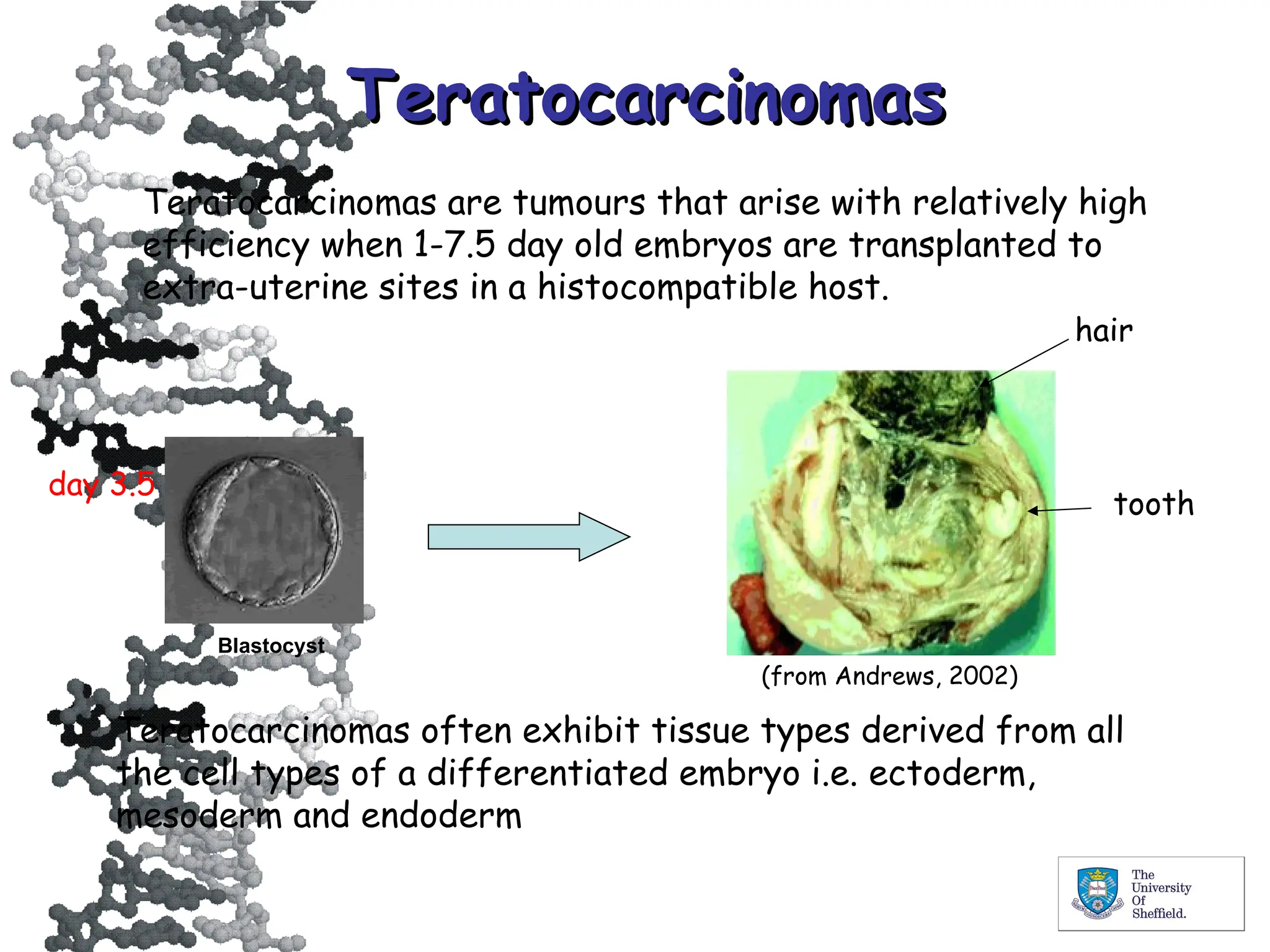 Teratocarcinomas

Teratocarcinomas are tumours that arise with relatively high efficiency when 1-7.5 day old embryos are transplanted to extra-uterine sites in a histocompatible host.

hair

day 3.5

tooth

Blastocyst

(from Andrews, 2002)

Teratocarcinomas often exhibit tissue types derived from all the cell types of a differentiated embryo i.e. ectoderm, mesoderm and endoderm

The University Of Sheffield.